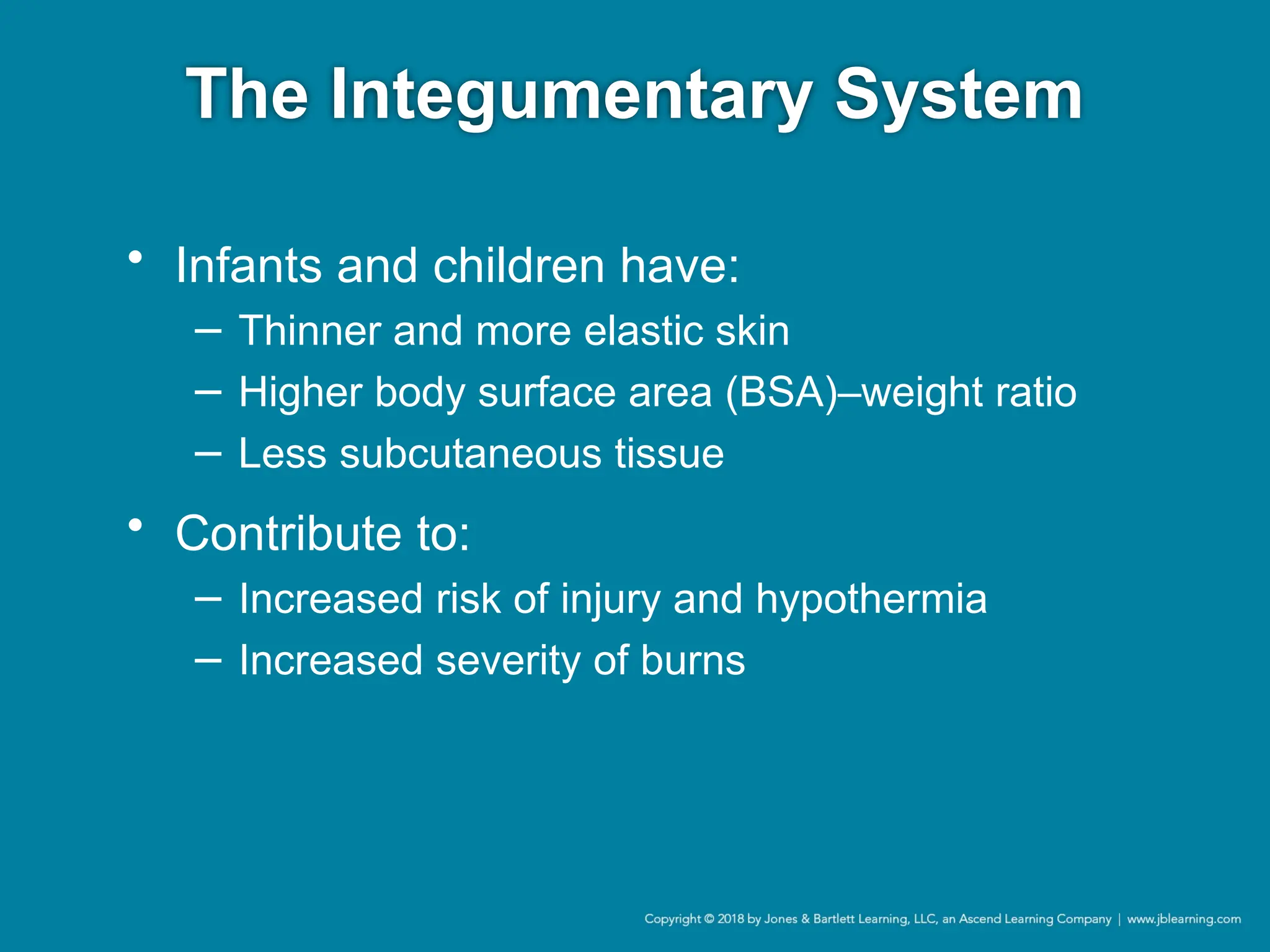 The Integumentary System

• Infants and children have:
  – Thinner and more elastic skin
  – Higher body surface area (BSA)–weight ratio
  – Less subcutaneous tissue

• Contribute to:
  – Increased risk of injury and hypothermia
  – Increased severity of burns

Copyright © 2018 by Jones & Bartlett Learning, LLC, an Ascend Learning Company | www.jblearning.com